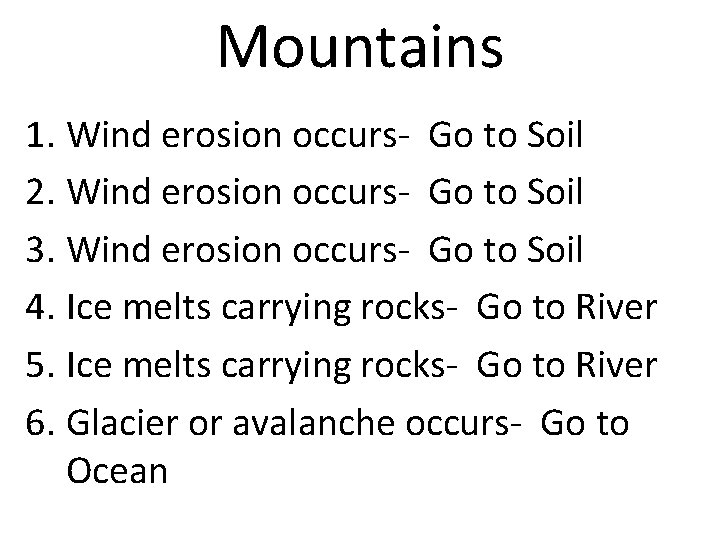 Mountains

1. Wind erosion occurs- Go to Soil
2. Wind erosion occurs- Go to Soil
3. Wind erosion occurs- Go to Soil
4. Ice melts carrying rocks- Go to River
5. Ice melts carrying rocks- Go to River
6. Glacier or avalanche occurs- Go to Ocean